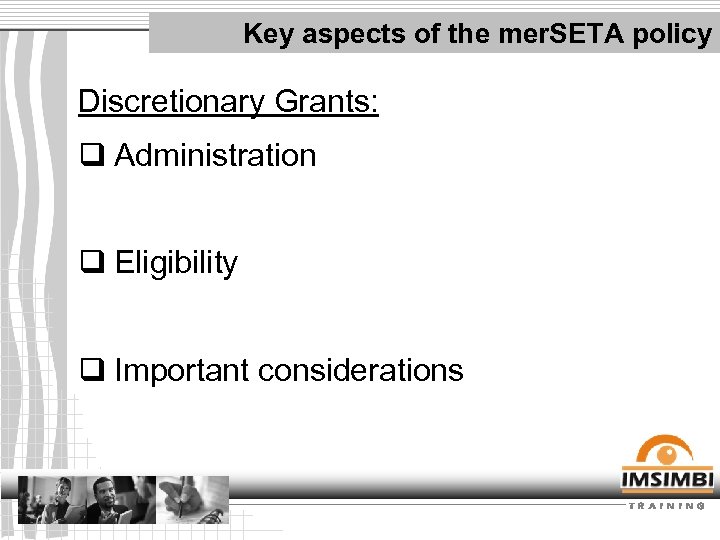 Key aspects of the merSETA policy

Discretionary Grants:

❑ Administration

❑ Eligibility

❑ Important considerations

IMSIMBI
TRAINING